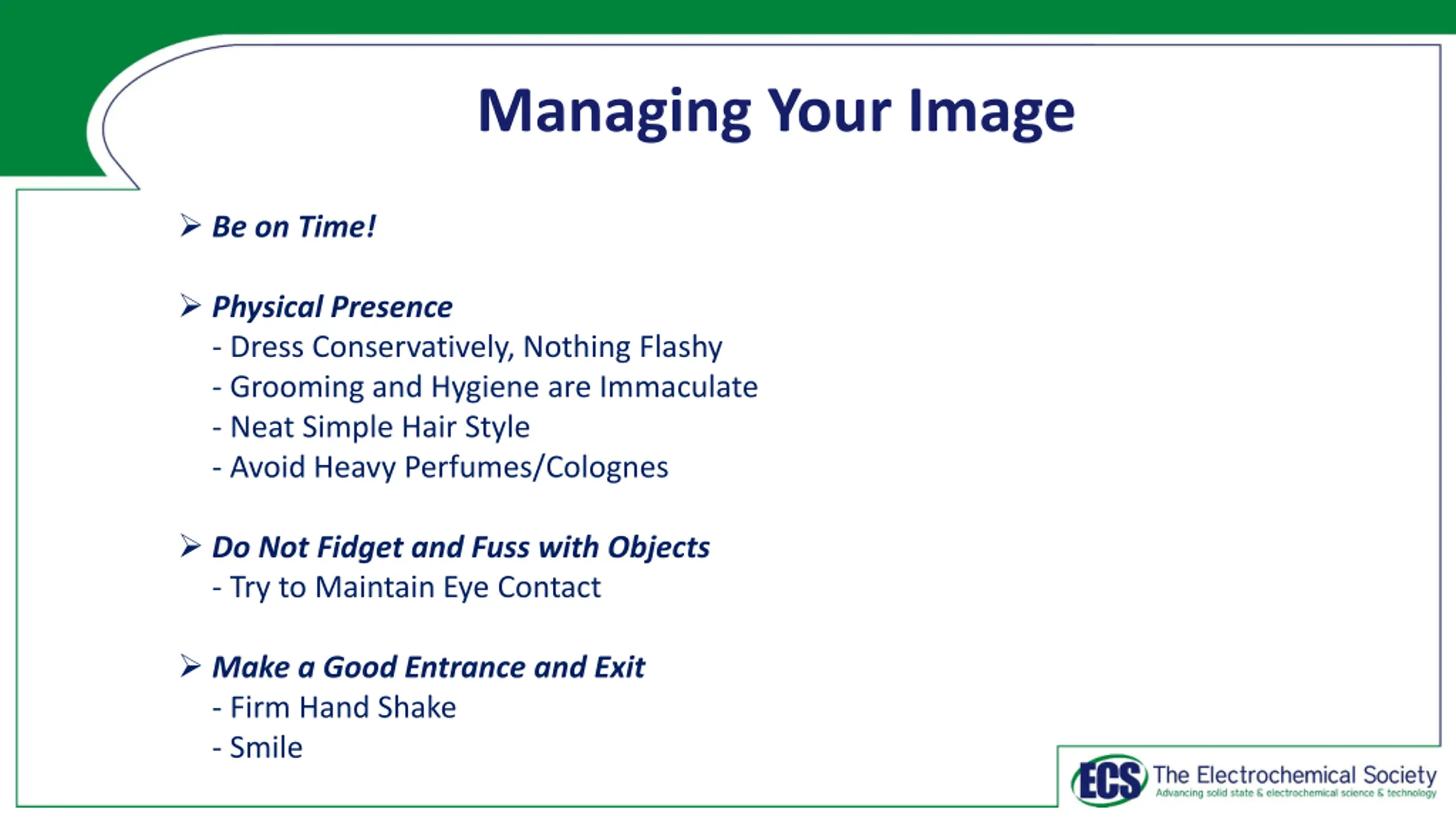 Managing Your Image

➢ Be on Time!

➢ Physical Presence
- Dress Conservatively, Nothing Flashy
- Grooming and Hygiene are Immaculate
- Neat Simple Hair Style
- Avoid Heavy Perfumes/Colognes

➢ Do Not Fidget and Fuss with Objects
- Try to Maintain Eye Contact

➢ Make a Good Entrance and Exit
- Firm Hand Shake
- Smile

ECS The Electrochemical Society
Advancing solid state & electrochemical science & technology